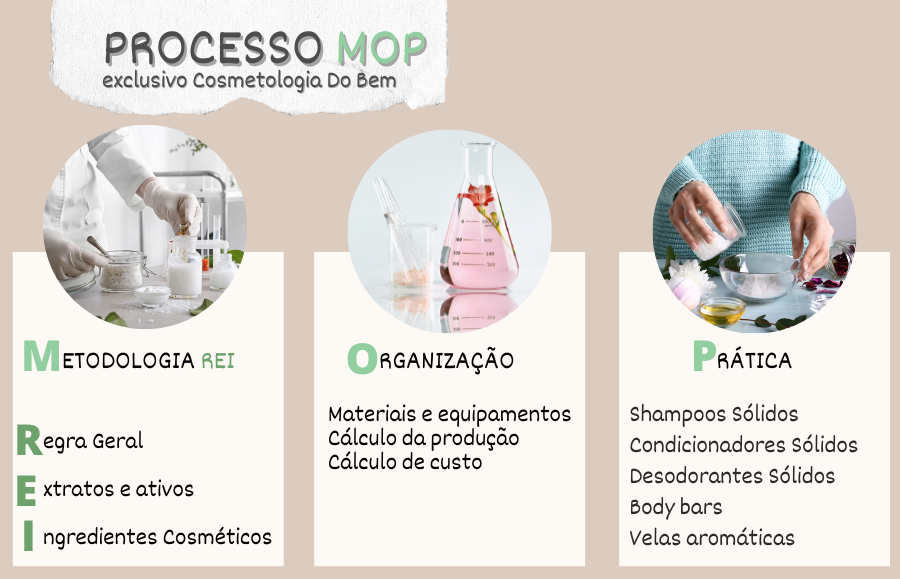 PROCESSO MOP
exclusivo Cosmetologia Do Bem

METODOLOGIA REI

Regra Geral
Extratos e ativos
Ingredientes Cosméticos

ORGANIZAÇÃO

Materiais e equipamentos
Cálculo da produção
Cálculo de custo

PRÁTICA

Shampoos Sólidos
Condicionadores Sólidos
Desodorantes Sólidos
Body bars
Velas aromáticas